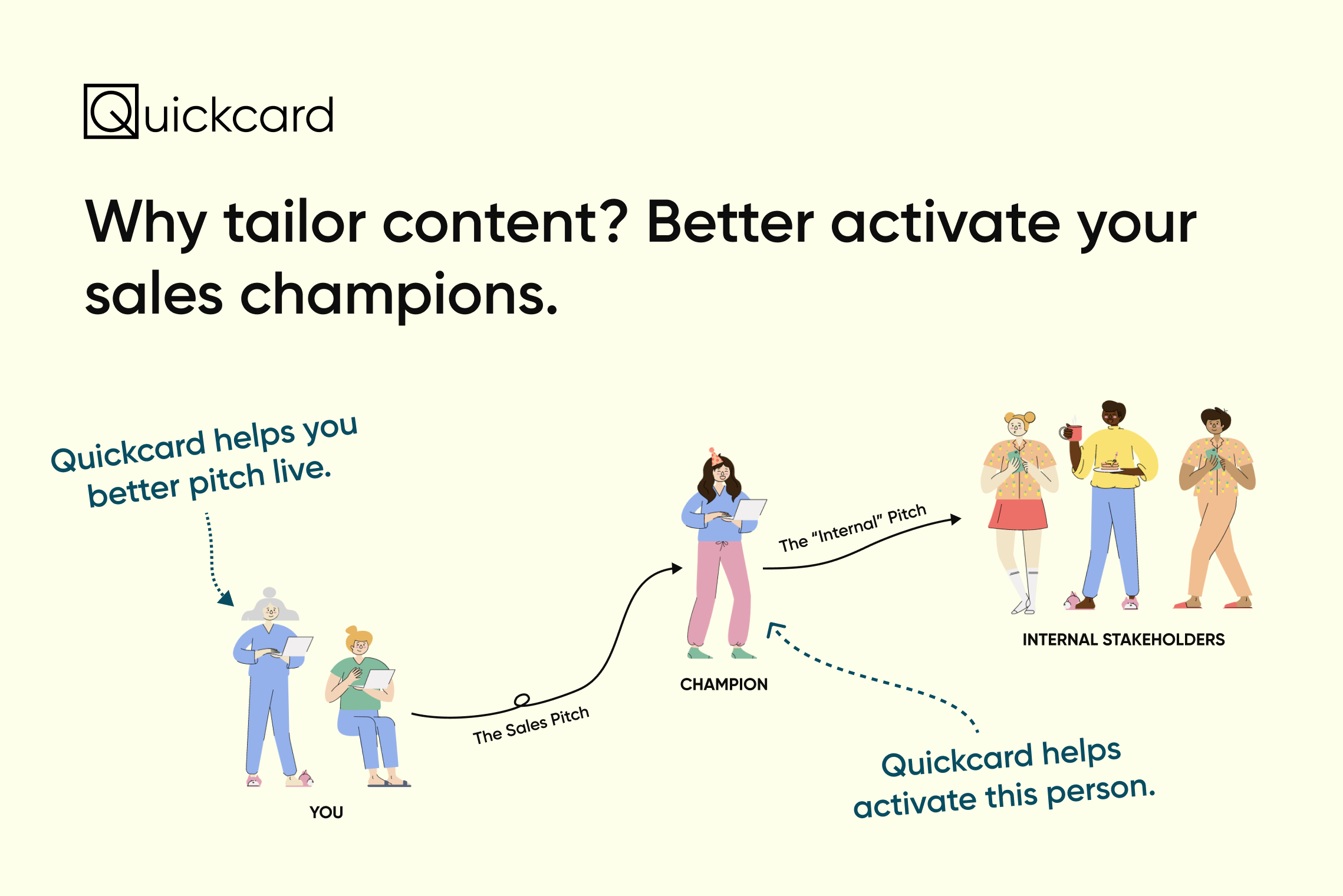 Quickcard

Why tailor content? Better activate your sales champions.

Quickcard helps you better pitch live.

YOU

The Sales Pitch

CHAMPION

The "Internal" Pitch

INTERNAL STAKEHOLDERS

Quickcard helps activate this person.